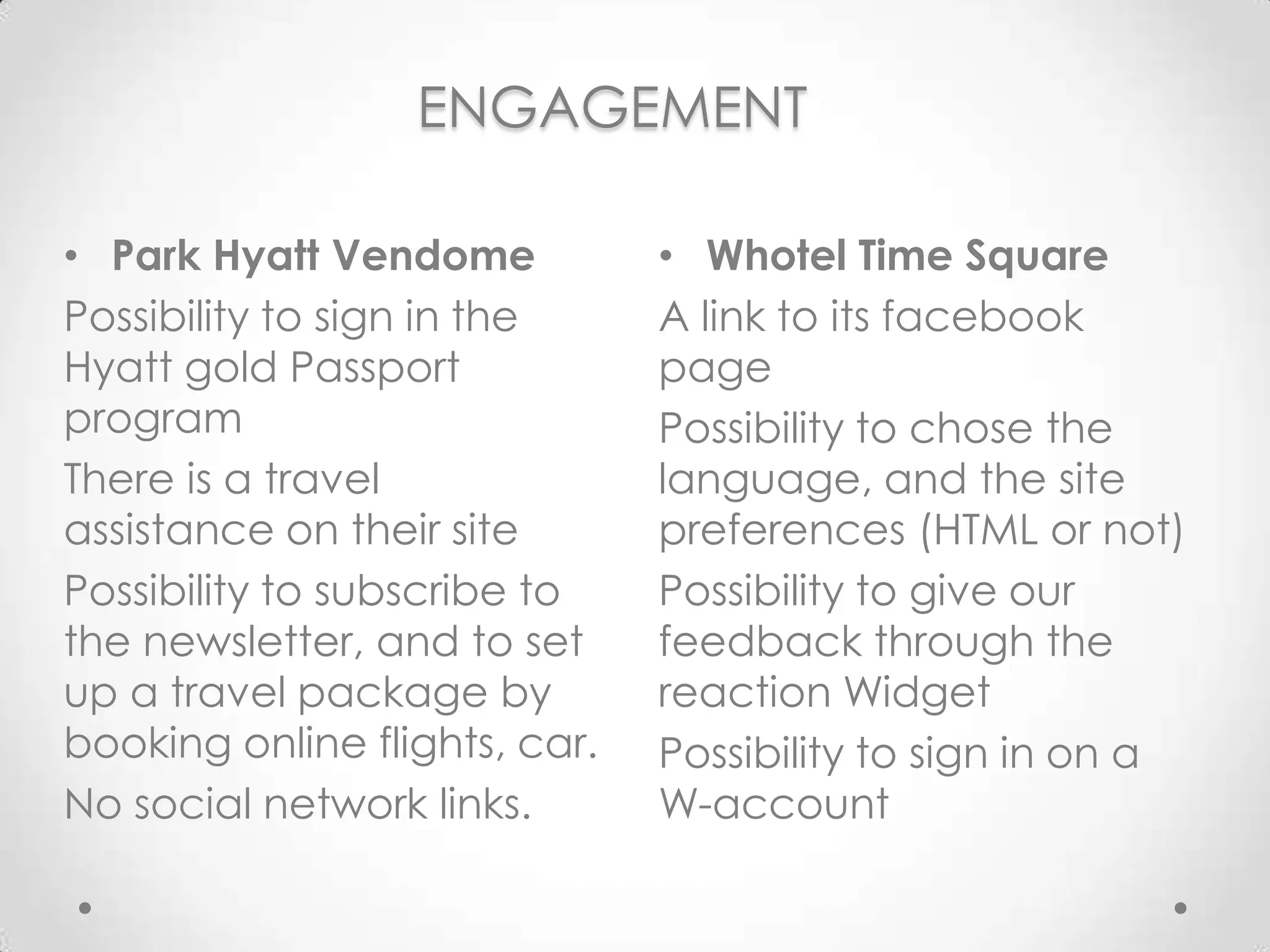 ENGAGEMENT

• Park Hyatt Vendome

Possibility to sign in the Hyatt gold Passport program

There is a travel assistance on their site

Possibility to subscribe to the newsletter, and to set up a travel package by booking online flights, car.

No social network links.

• Whotel Time Square

A link to its facebook page

Possibility to chose the language, and the site preferences (HTML or not)

Possibility to give our feedback through the reaction Widget

Possibility to sign in on a W-account